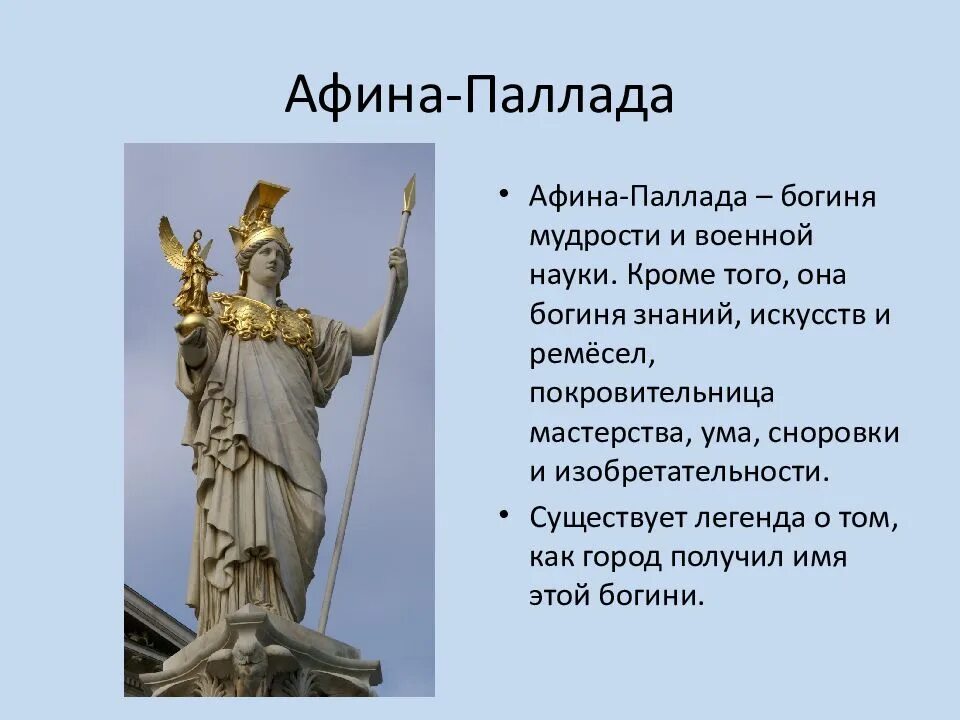 Афина-Паллада

• Афина-Паллада – богиня мудрости и военной науки. Кроме того, она богиня знаний, искусств и ремёсел, покровительница мастерства, ума, сноровки и изобретательности.

• Существует легенда о том, как город получил имя этой богини.